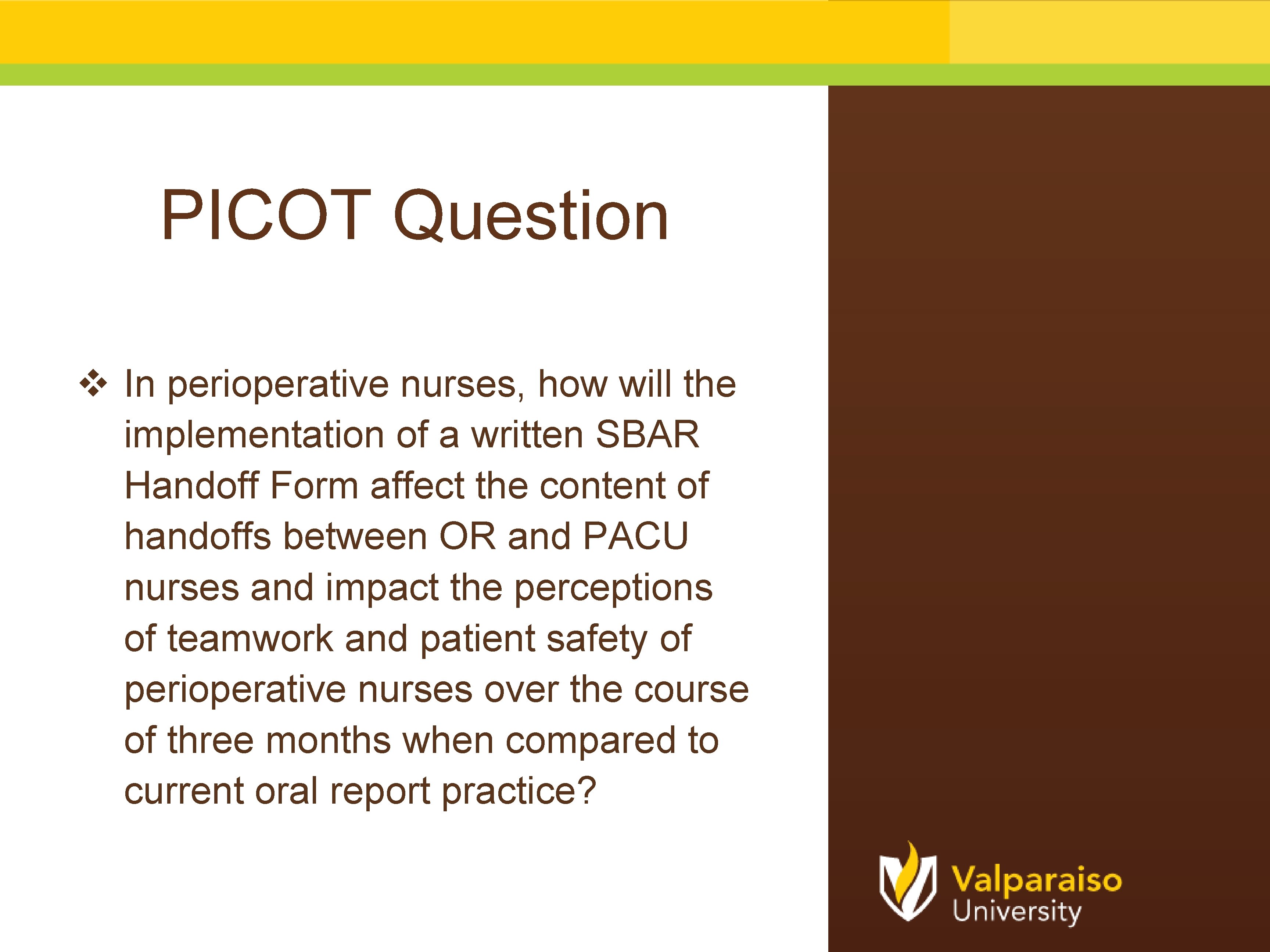 PICOT Question

❖ In perioperative nurses, how will the implementation of a written SBAR Handoff Form affect the content of handoffs between OR and PACU nurses and impact the perceptions of teamwork and patient safety of perioperative nurses over the course of three months when compared to current oral report practice?

Valparaiso University